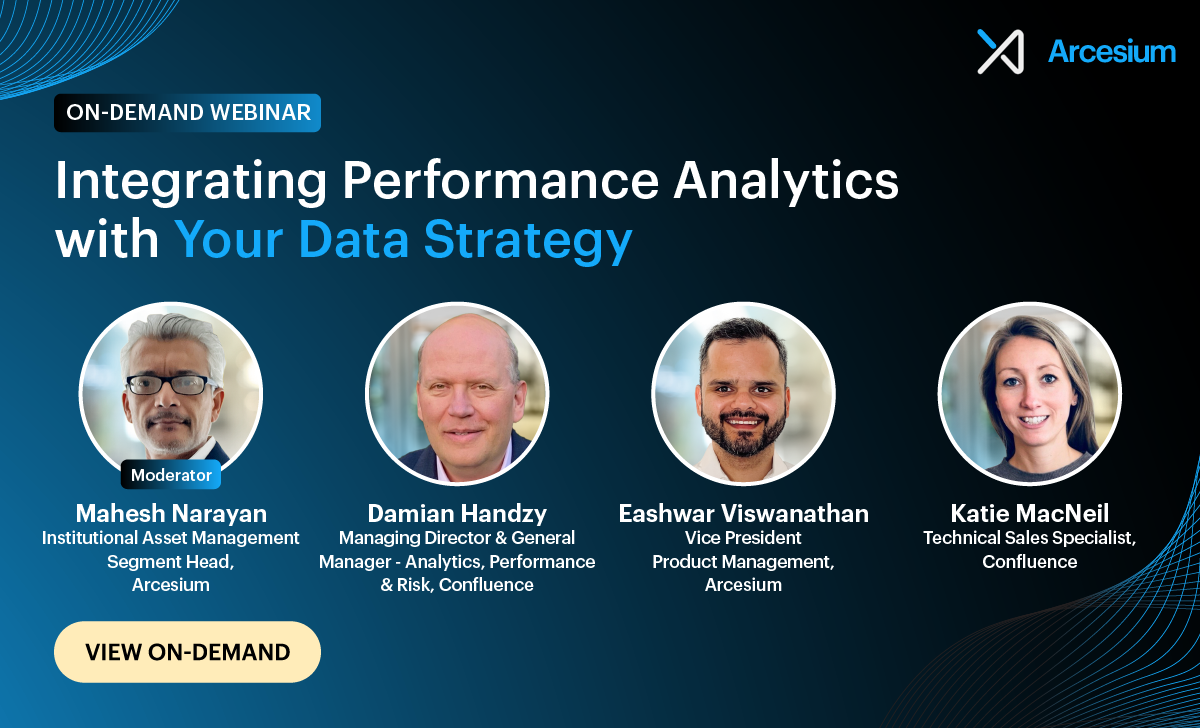 Arcesium

ON-DEMAND WEBINAR

Integrating Performance Analytics with Your Data Strategy

Moderator
Mahesh Narayan
Institutional Asset Management Segment Head, Arcesium

Damian Handzy
Managing Director & General Manager - Analytics, Performance & Risk, Confluence

Eashwar Viswanathan
Vice President Product Management, Arcesium

Katie MacNeil
Technical Sales Specialist, Confluence

VIEW ON-DEMAND